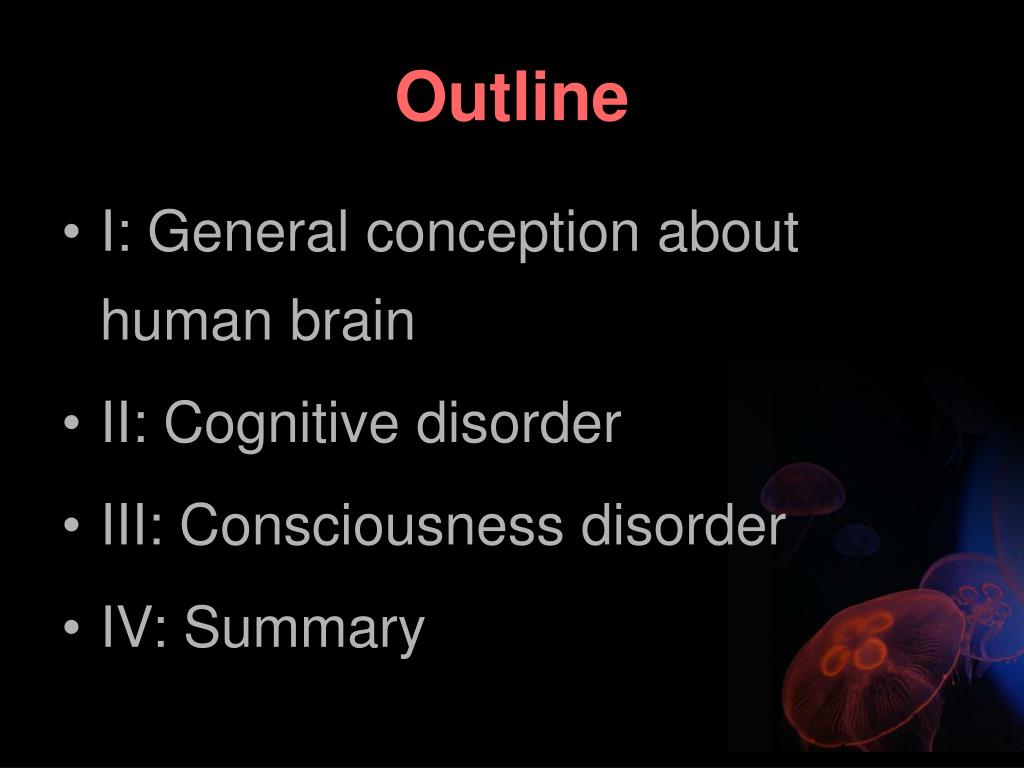 Outline

• I: General conception about human brain
• II: Cognitive disorder
• III: Consciousness disorder
• IV: Summary